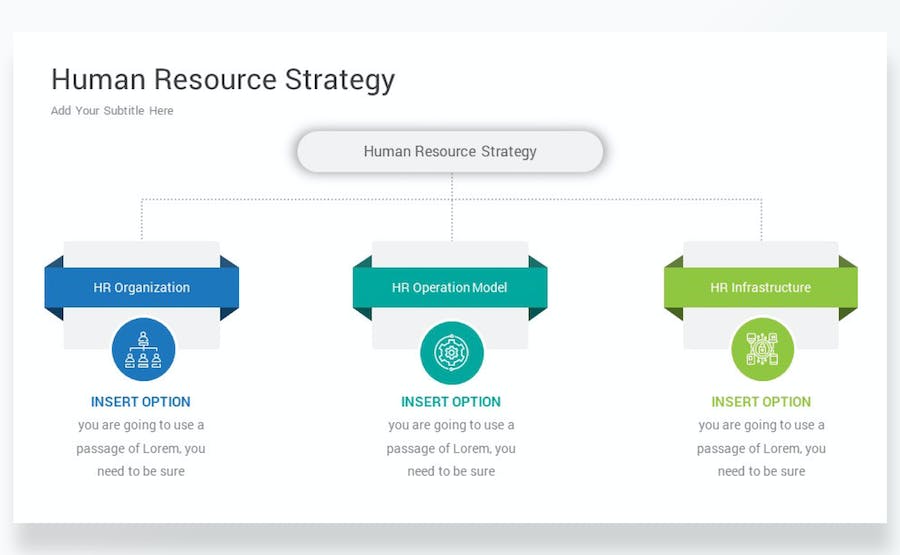 Human Resource Strategy

Add Your Subtitle Here

Human Resource Strategy

HR Organization

INSERT OPTION

you are going to use a passage of Lorem, you need to be sure

HR Operation Model

INSERT OPTION

you are going to use a passage of Lorem, you need to be sure

HR Infrastructure

INSERT OPTION

you are going to use a passage of Lorem, you need to be sure